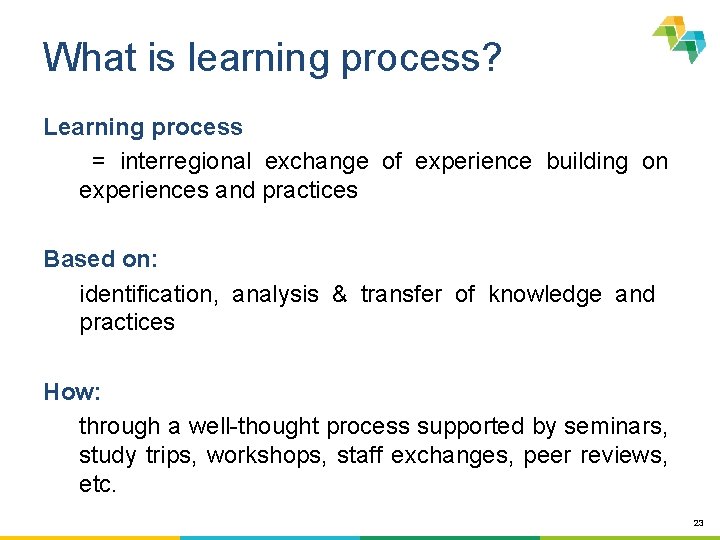 What is learning process?

Learning process

= interregional exchange of experience building on experiences and practices

Based on:

identification, analysis & transfer of knowledge and practices

How:

through a well-thought process supported by seminars, study trips, workshops, staff exchanges, peer reviews, etc.

23